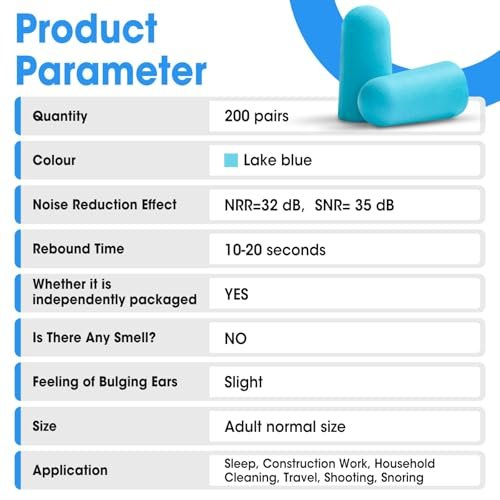 Product Parameter

| Quantity | 200 pairs |
|---|---|
| Colour | Lake blue |
| Noise Reduction Effect | NRR=32 dB, SNR= 35 dB |
| Rebound Time | 10-20 seconds |
| Whether it is independently packaged | YES |
| Is There Any Smell? | NO |
| Feeling of Bulging Ears | Slight |
| Size | Adult normal size |
| Application | Sleep, Construction Work, Household Cleaning, Travel, Shooting, Snoring |